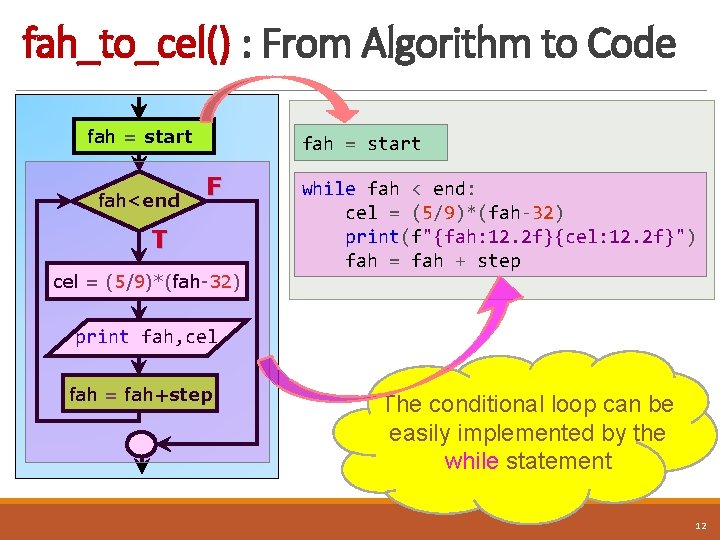 fah_to_cel() : From Algorithm to Code

fah = start

fah<end

F

T

cel = (5/9)*(fah-32)

print fah,cel

fah = fah+step

fah = start

while fah < end:
    cel = (5/9)*(fah-32)
    print(f"{fah:12.2f}{cel:12.2f}")
    fah = fah + step

The conditional loop can be easily implemented by the while statement

12